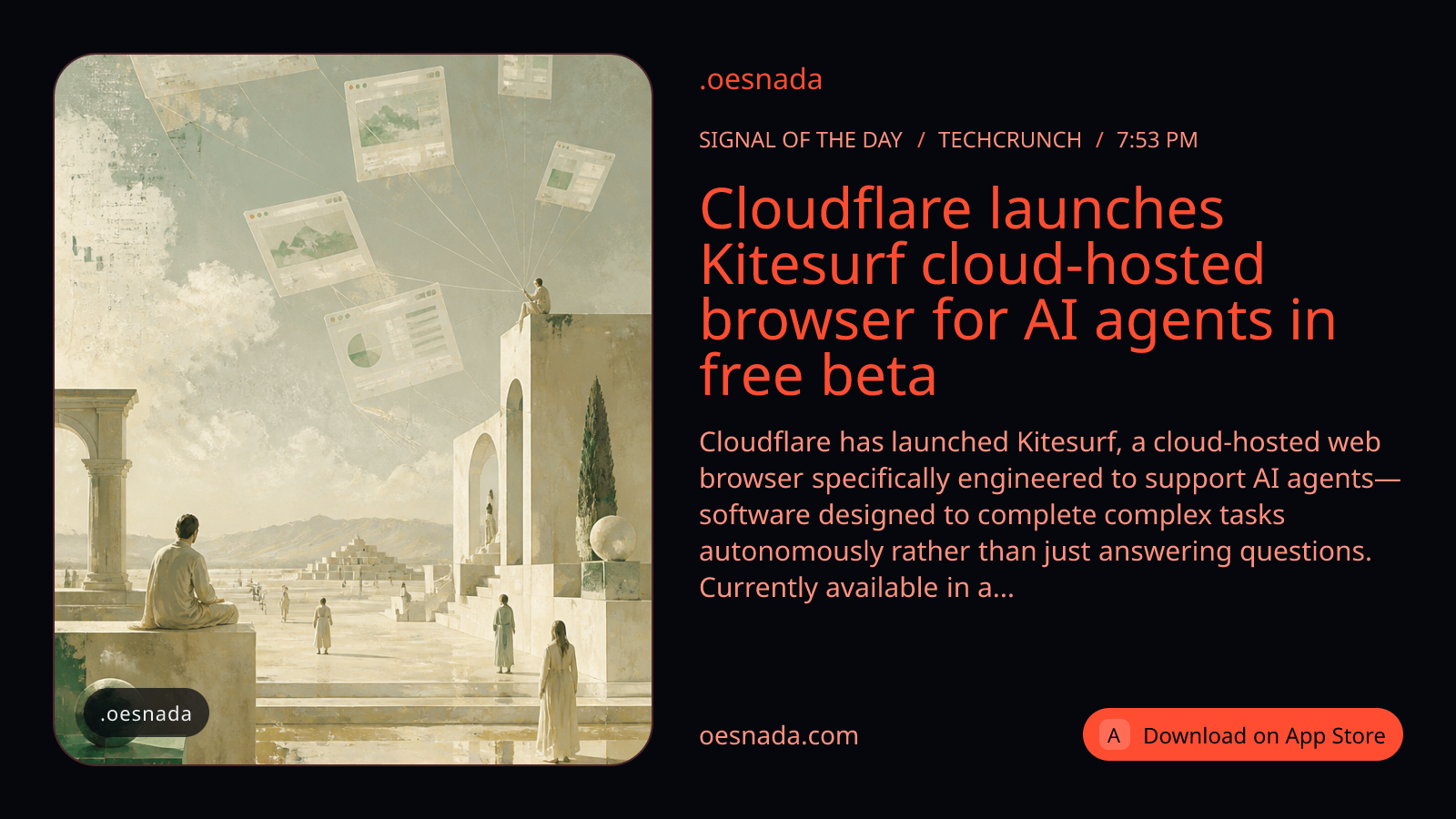 .oesnada

.oesnada

SIGNAL OF THE DAY / TECHCRUNCH / 7:53 PM

Cloudflare launches Kitesurf cloud-hosted browser for AI agents in free beta

Cloudflare has launched Kitesurf, a cloud-hosted web browser specifically engineered to support AI agents—software designed to complete complex tasks autonomously rather than just answering questions. Currently available in a...

oesnada.com

A Download on App Store